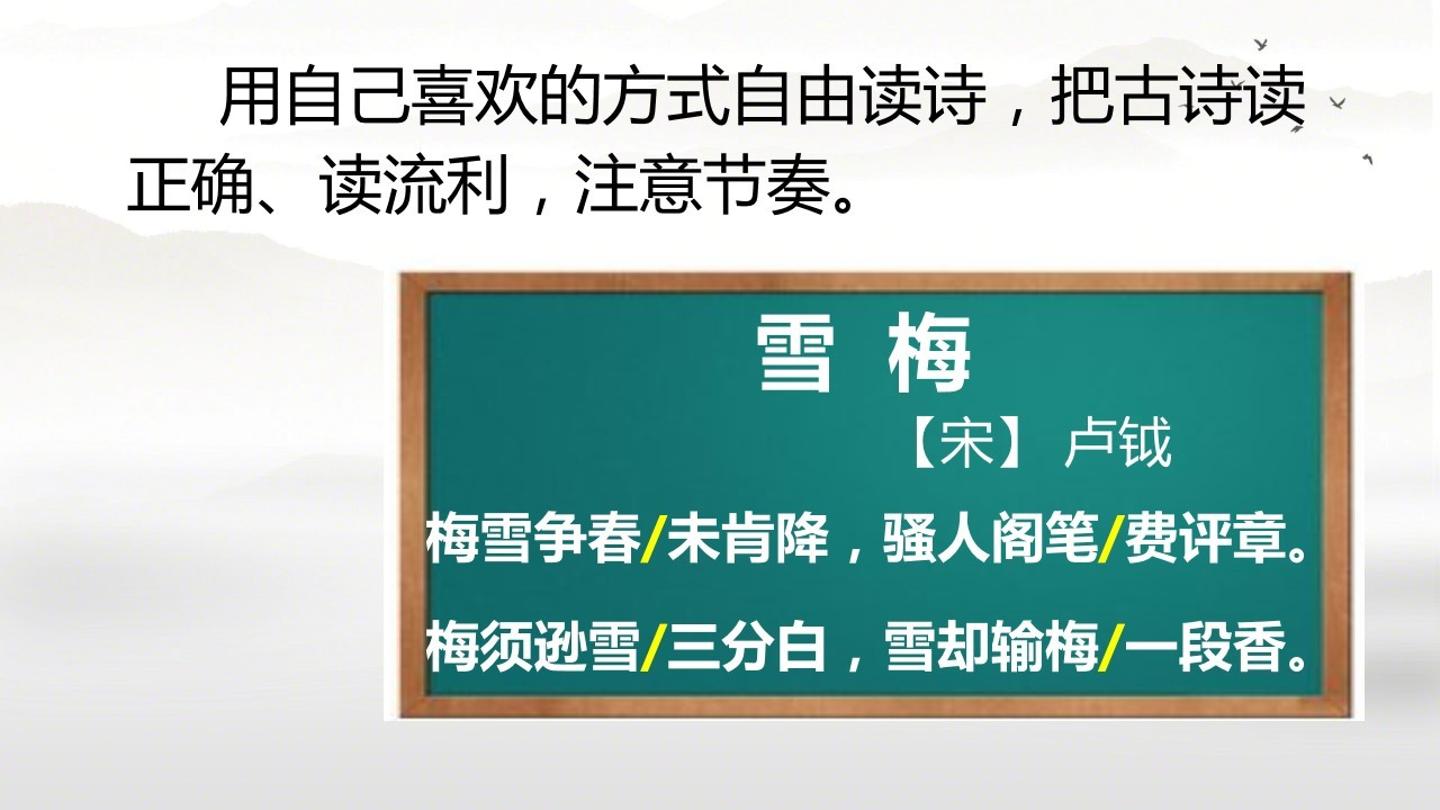 用自己喜欢的方式自由读诗，把古诗读正确、读流利，注意节奏。

雪 梅

【宋】 卢钺

梅雪争春/未肯降，骚人阁笔/费评章。

梅须逊雪/三分白，雪却输梅/一段香。